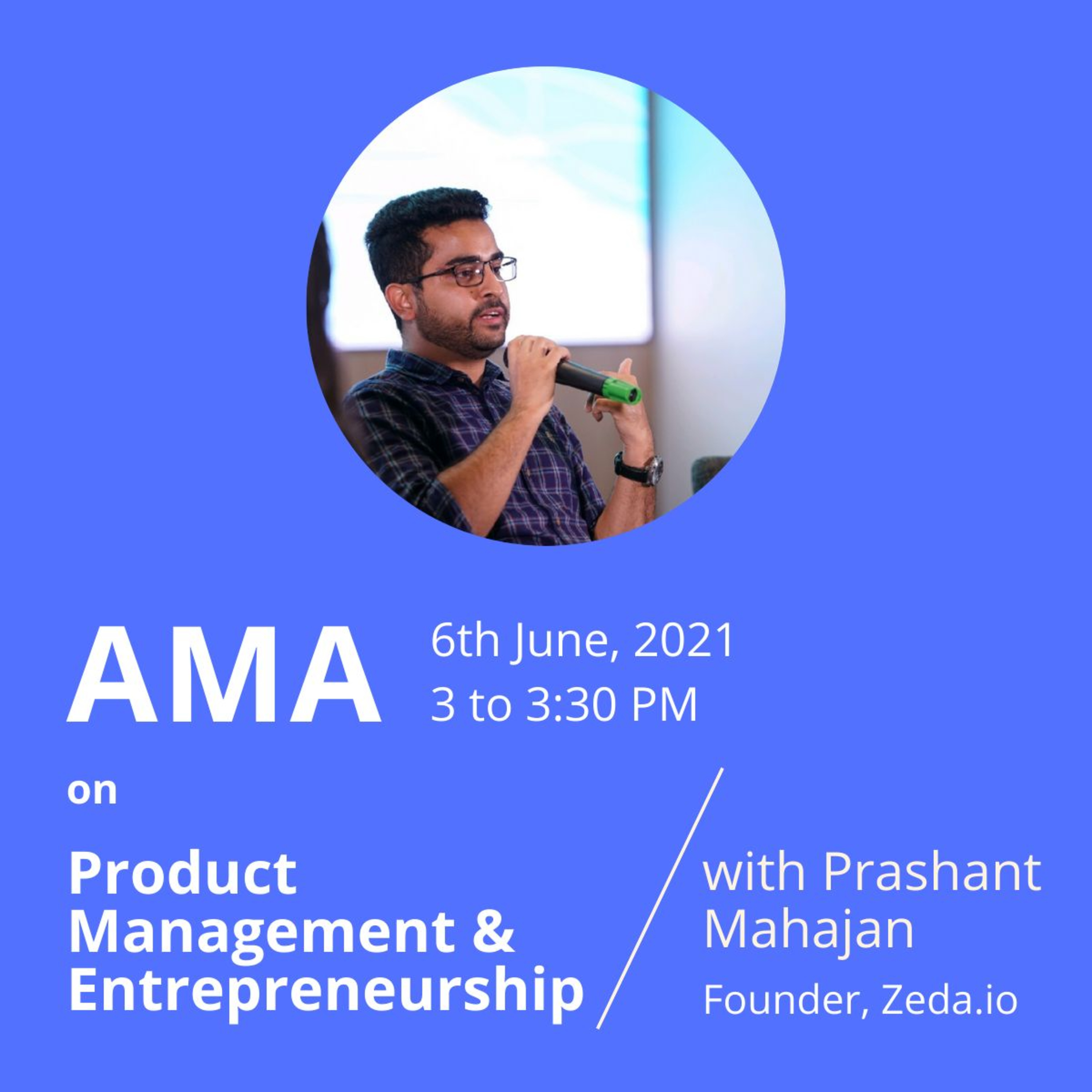 AMA

6th June, 2021
3 to 3:30 PM

on

Product Management & Entrepreneurship

with Prashant Mahajan

Founder, Zeda.io